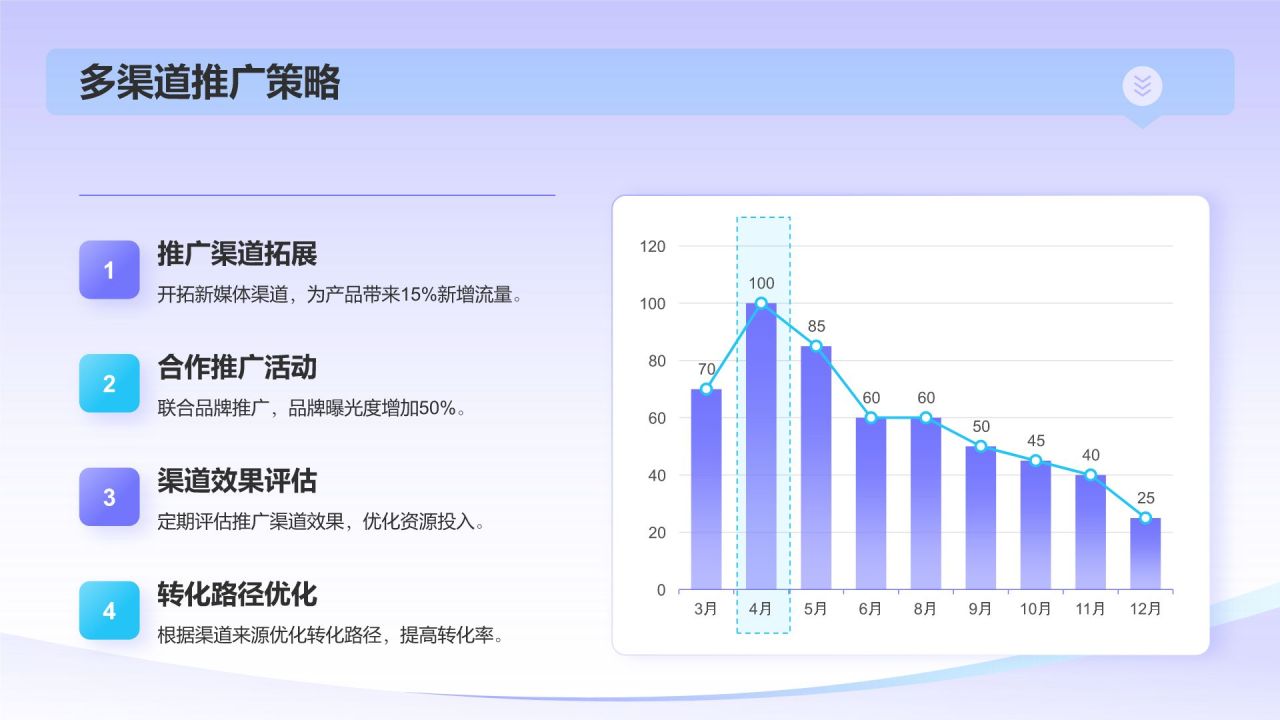 多渠道推广策略

1
推广渠道拓展
开拓新媒体渠道，为产品带来15%新增流量。

2
合作推广活动
联合品牌推广，品牌曝光度增加50%。

3
渠道效果评估
定期评估推广渠道效果，优化资源投入。

4
转化路径优化
根据渠道来源优化转化路径，提高转化率。

120
100
80
60
40
20
0

70
100
85
60
60
50
45
40
25

3月
4月
5月
6月
8月
9月
10月
11月
12月